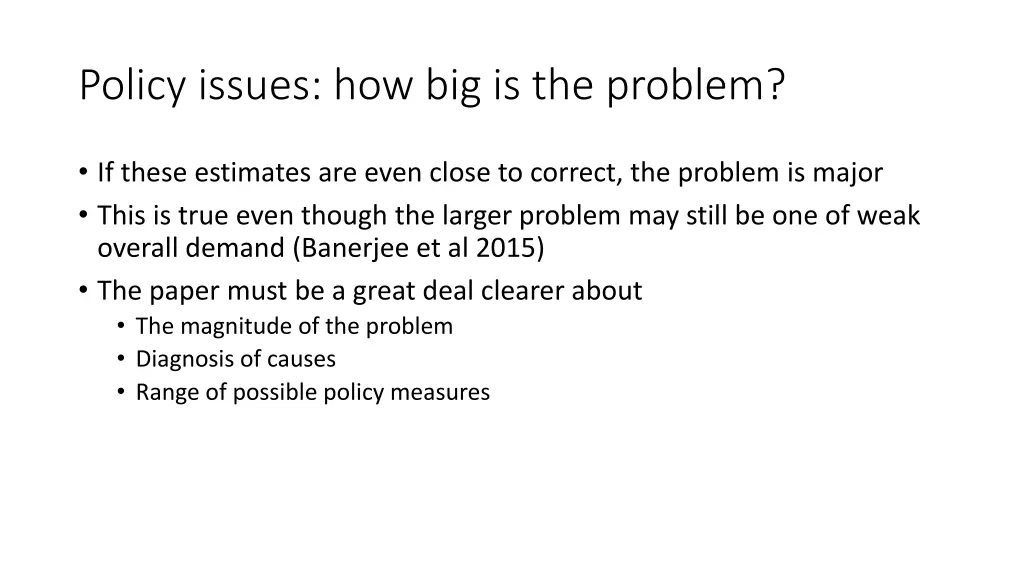 Policy issues: how big is the problem?

• If these estimates are even close to correct, the problem is major
• This is true even though the larger problem may still be one of weak overall demand (Banerjee et al 2015)
• The paper must be a great deal clearer about
  • The magnitude of the problem
  • Diagnosis of causes
  • Range of possible policy measures